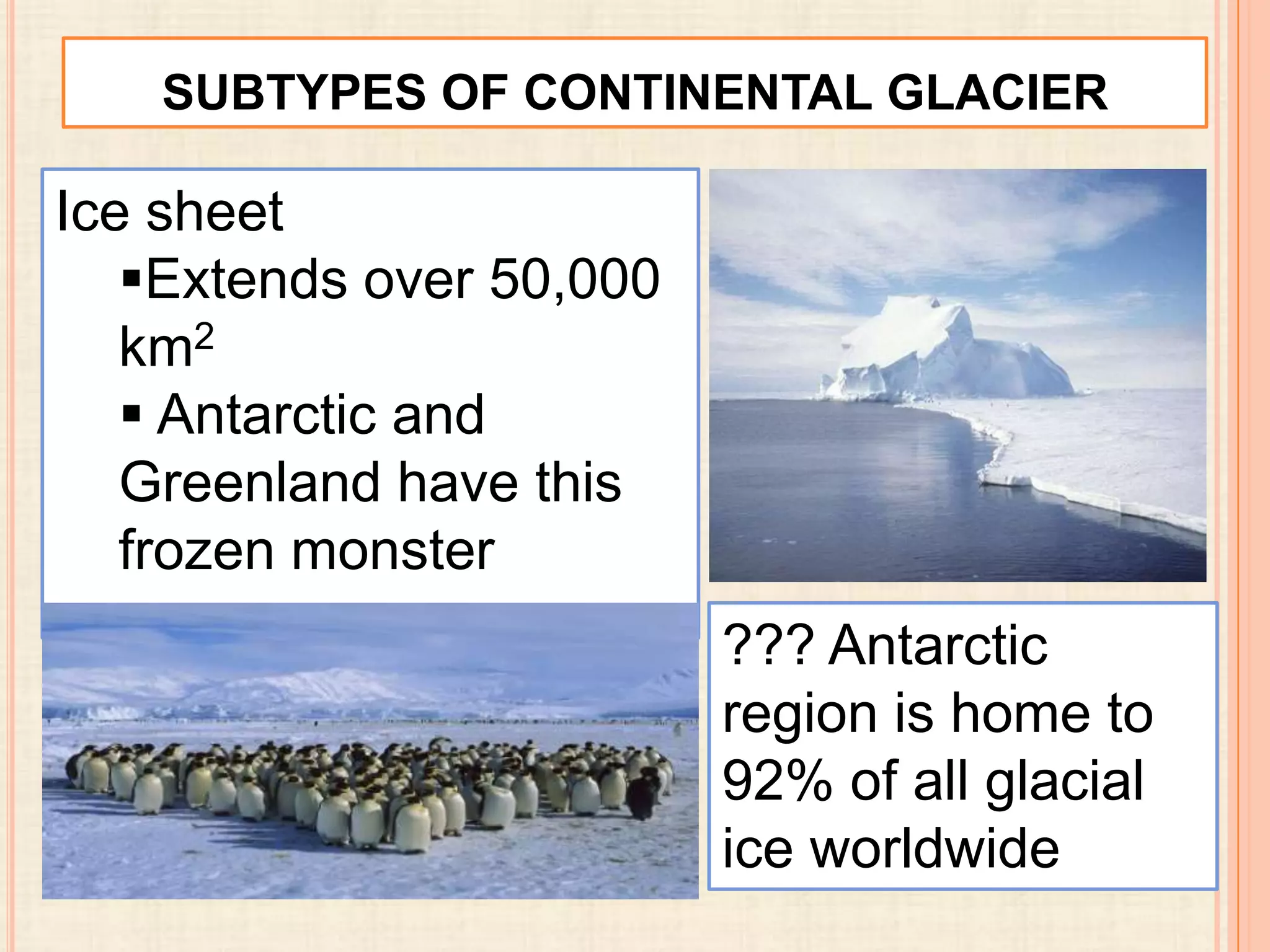 SUBTYPES OF CONTINENTAL GLACIER

Ice sheet

▪Extends over 50,000 $km^2$

▪ Antarctic and Greenland have this frozen monster

??? Antarctic region is home to 92% of all glacial ice worldwide